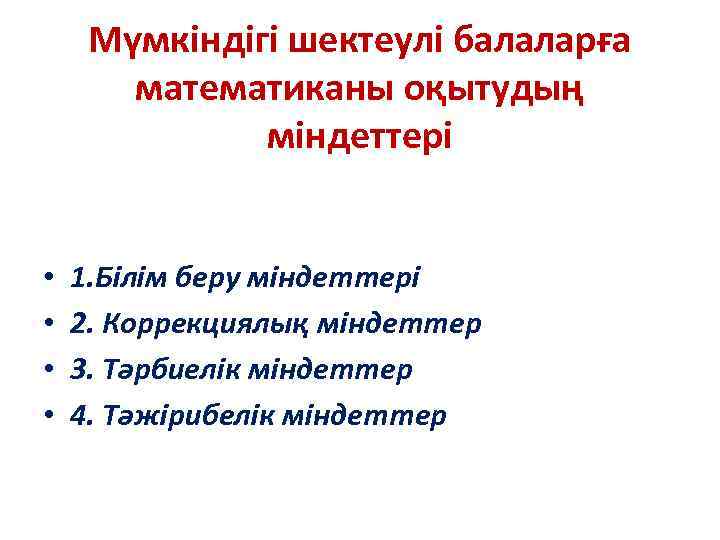 Мүмкіндігі шектеулі балаларға математиканы оқытудың міндеттері

• 1.Білім беру міндеттері
• 2. Коррекциялық міндеттер
• 3. Тәрбиелік міндеттер
• 4. Тәжірибелік міндеттер